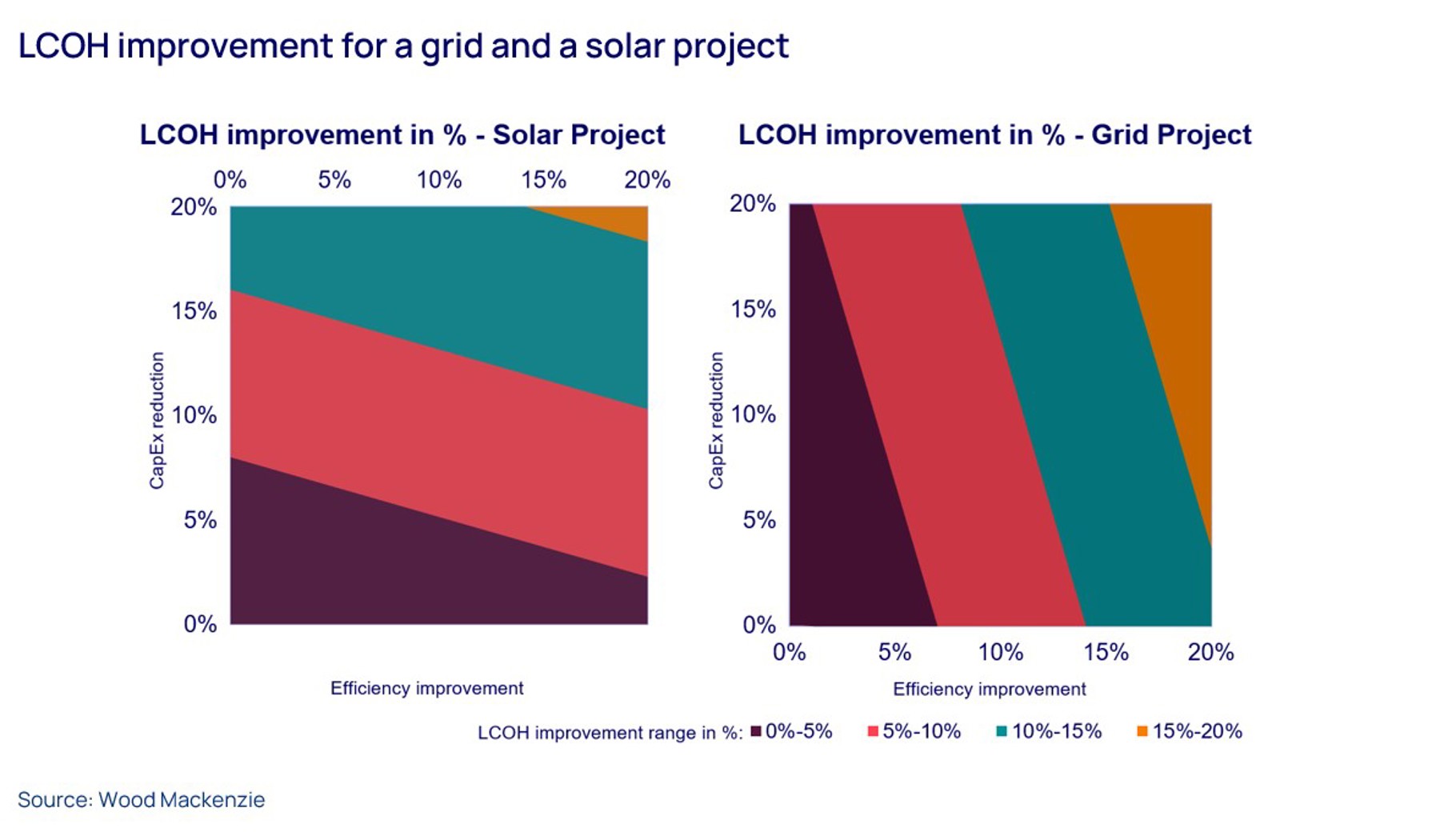 LCOH improvement for a grid and a solar project

LCOH improvement in % - Solar Project

0% 5% 10% 15% 20%

20%
15%
10%
5%
0%

CapEx reduction

Efficiency improvement

LCOH improvement in % - Grid Project

20%
15%
10%
5%
0%

CapEx reduction

0% 5% 10% 15% 20%

Efficiency improvement

LCOH improvement range in %: 0%-5% 5%-10% 10%-15% 15%-20%

Source: Wood Mackenzie